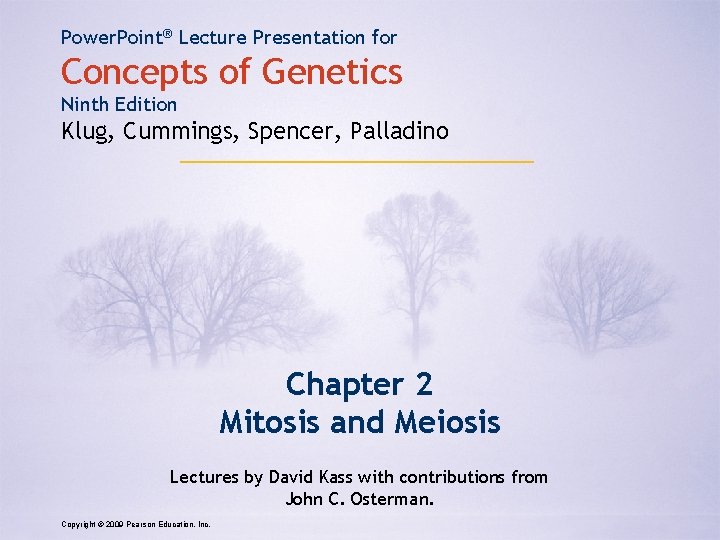 PowerPoint® Lecture Presentation for

Concepts of Genetics

Ninth Edition

Klug, Cummings, Spencer, Palladino

Chapter 2
Mitosis and Meiosis

Lectures by David Kass with contributions from John C. Osterman.

Copyright © 2009 Pearson Education, Inc.